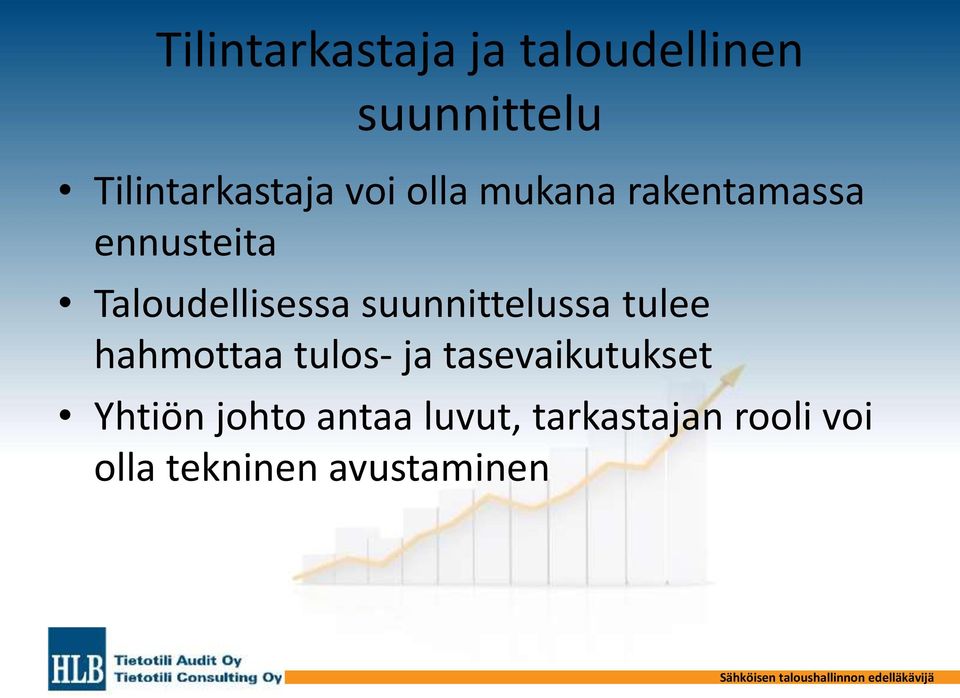 Tilintarkastaja ja taloudellinen suunnittelu

• Tilintarkastaja voi olla mukana rakentamassa ennusteita

• Taloudellisessa suunnittelussa tulee hahmottaa tulos- ja tasevaikutukset

• Yhtiön johto antaa luvut, tarkastajan rooli voi olla tekninen avustaminen

HLB Tietotili Audit Oy
Tietotili Consulting Oy

Sähköisen taloushallinnon edelläkävijä